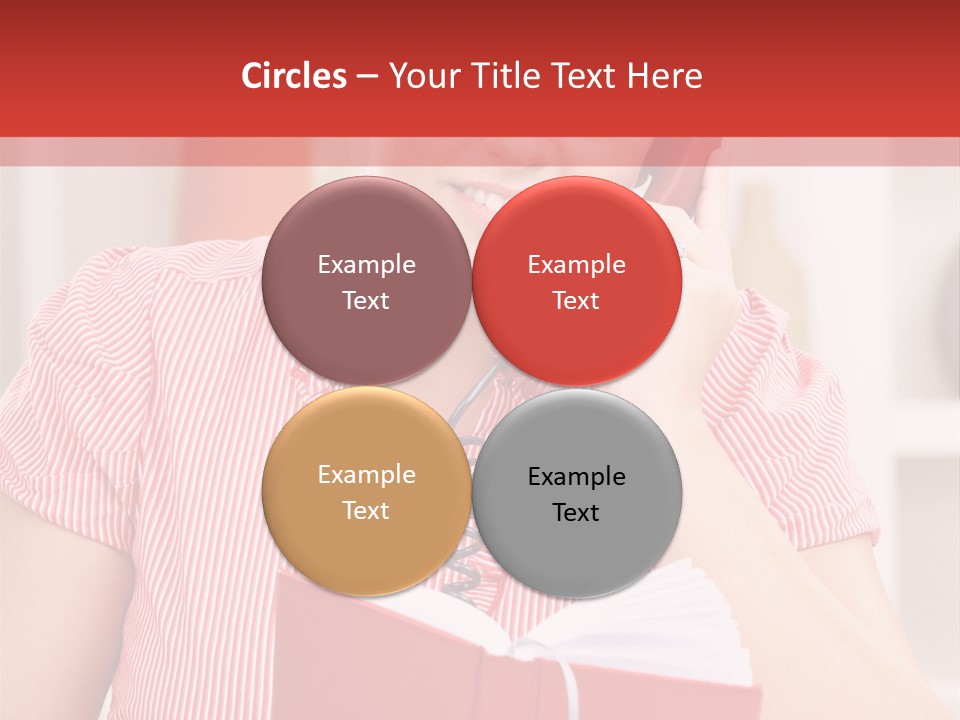 Circles – Your Title Text Here

Example Text

Example Text

Example Text

Example Text